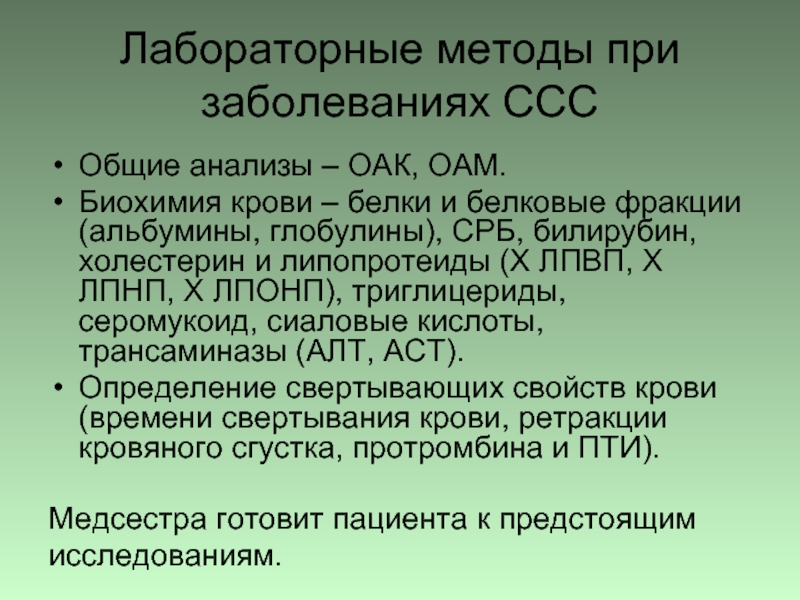 Лабораторные методы при заболеваниях ССС

• Общие анализы – ОАК, ОАМ.
• Биохимия крови – белки и белковые фракции (альбумины, глобулины), СРБ, билирубин, холестерин и липопротеиды (Х ЛПВП, Х ЛПНП, Х ЛПОНП), триглицериды, серомукоид, сиаловые кислоты, трансаминазы (АЛТ, АСТ).
• Определение свертывающих свойств крови (времени свертывания крови, ретракции кровяного сгустка, протромбина и ПТИ).

Медсестра готовит пациента к предстоящим исследованиям.